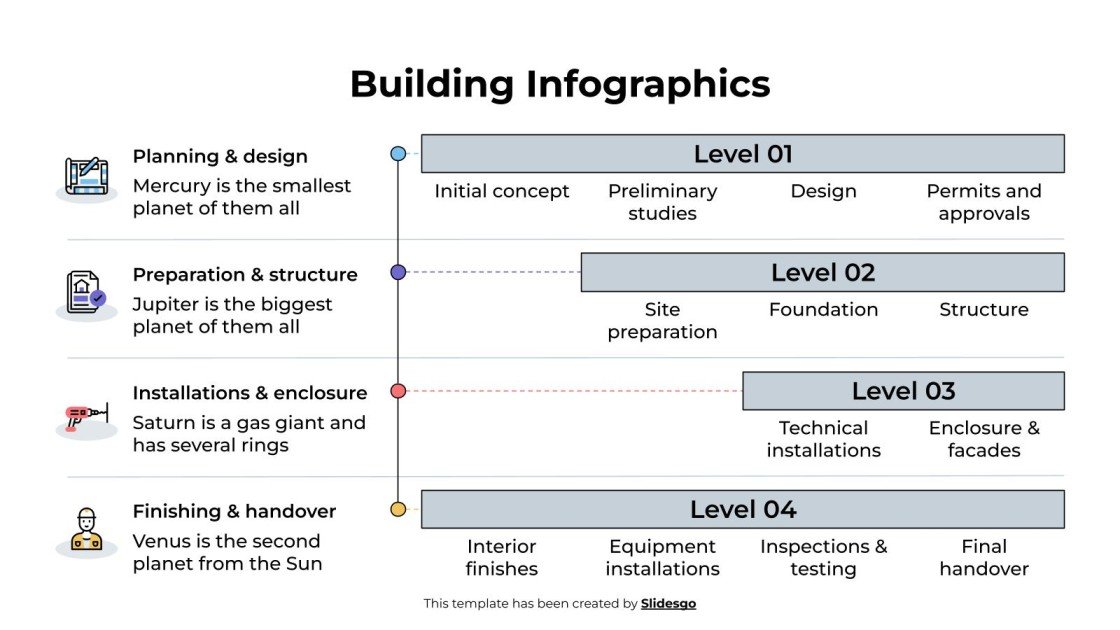 Building Infographics

Planning & design
Mercury is the smallest planet of them all

Level 01
Initial concept
Preliminary studies
Design
Permits and approvals

Preparation & structure
Jupiter is the biggest planet of them all

Level 02
Site preparation
Foundation
Structure

Installations & enclosure
Saturn is a gas giant and has several rings

Level 03
Technical installations
Enclosure & facades

Finishing & handover
Venus is the second planet from the Sun

Level 04
Interior finishes
Equipment installations
Inspections & testing
Final handover

This template has been created by Slidesgo